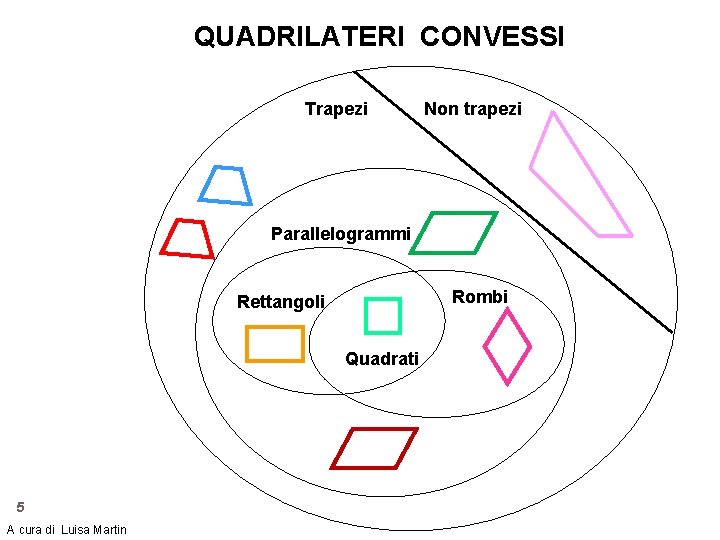 QUADRILATERI CONVESSI

Trapezi

Non trapezi

Parallelogrammi

Rettangoli

Rombi

Quadrati

5

A cura di Luisa Martin